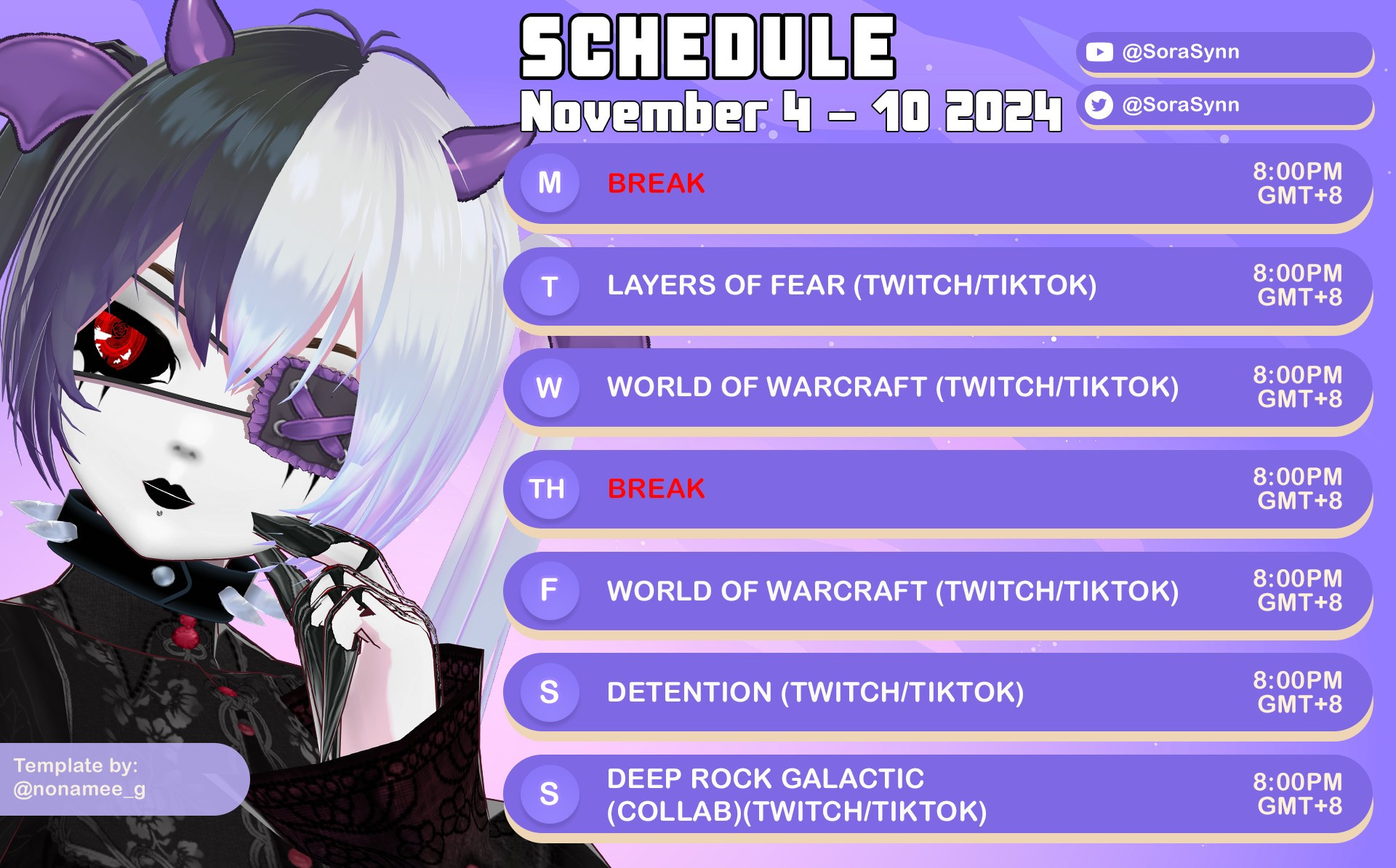 SCHEDULE
November 4 – 10 2024

@SoraSynn
@SoraSynn

M BREAK 8:00PM GMT+8

T LAYERS OF FEAR (TWITCH/TIKTOK) 8:00PM GMT+8

W WORLD OF WARCRAFT (TWITCH/TIKTOK) 8:00PM GMT+8

TH BREAK 8:00PM GMT+8

F WORLD OF WARCRAFT (TWITCH/TIKTOK) 8:00PM GMT+8

S DETENTION (TWITCH/TIKTOK) 8:00PM GMT+8

S DEEP ROCK GALACTIC (COLLAB)(TWITCH/TIKTOK) 8:00PM GMT+8

Template by: @nonamee_g